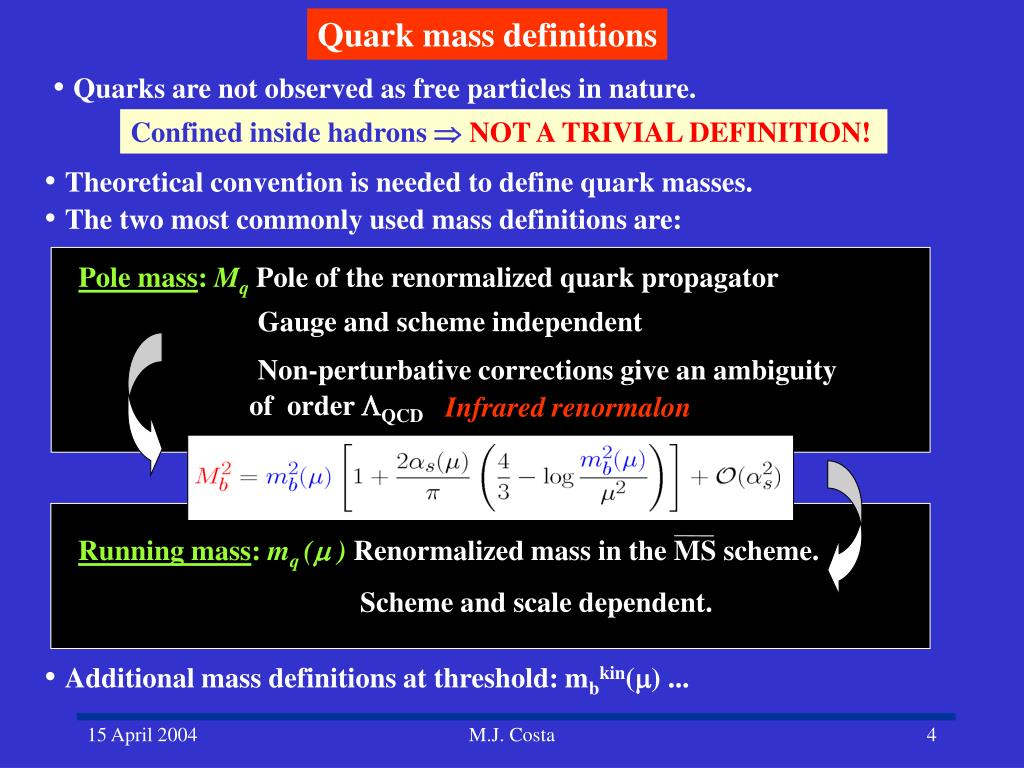 Quark mass definitions

• Quarks are not observed as free particles in nature.

Confined inside hadrons $\Rightarrow$ NOT A TRIVIAL DEFINITION!

• Theoretical convention is needed to define quark masses.
• The two most commonly used mass definitions are:

Pole mass: $M_q$ Pole of the renormalized quark propagator

Gauge and scheme independent

Non-perturbative corrections give an ambiguity of order $\Lambda_{QCD}$ Infrared renormalon

$M_b^2 = m_b^2(\mu)\left[1 + \frac{2\alpha_s(\mu)}{\pi}\left(\frac{4}{3} - \log\frac{m_b^2(\mu)}{\mu^2}\right)\right] + \mathcal{O}(\alpha_s^2)$

Running mass: $m_q(\mu)$ Renormalized mass in the $\overline{MS}$ scheme.

Scheme and scale dependent.

• Additional mass definitions at threshold: $m_b^{kin}(\mu)$ ...

15 April 2004 M.J. Costa 4